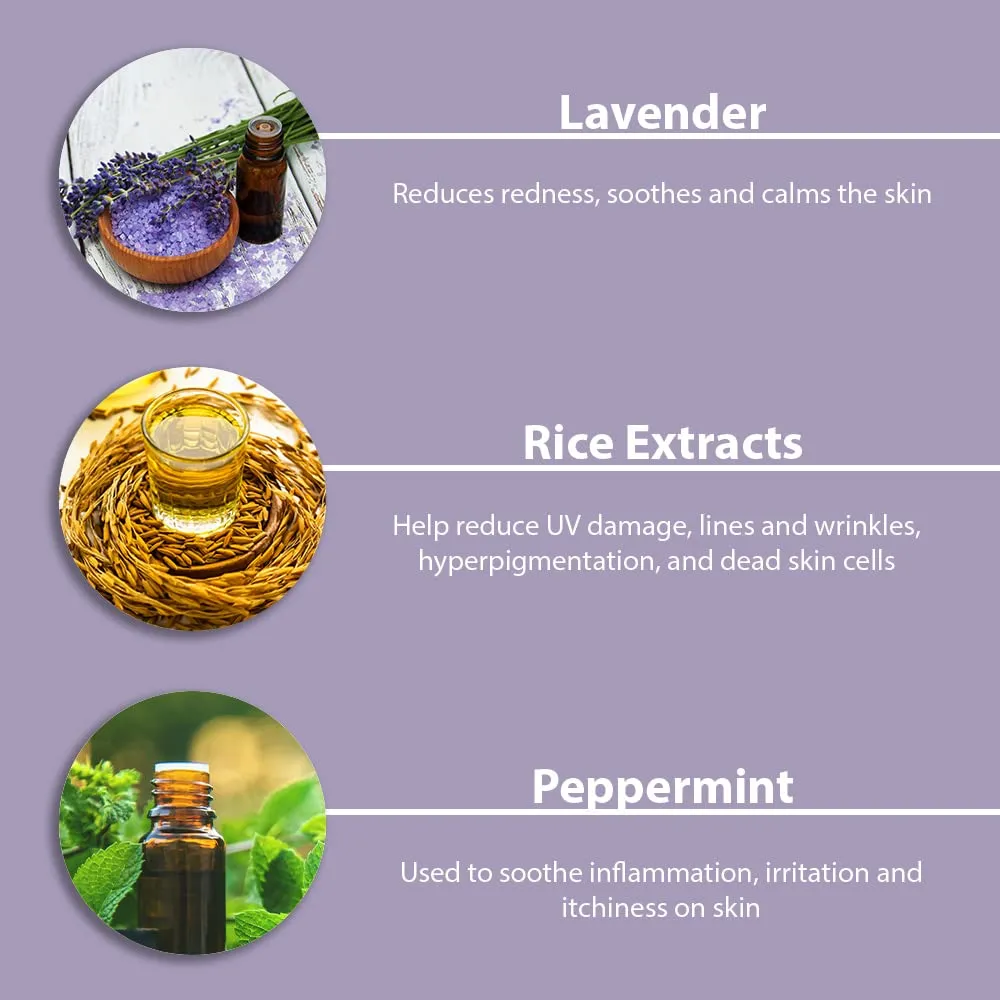 Lavender

Reduces redness, soothes and calms the skin

Rice Extracts

Help reduce UV damage, lines and wrinkles, hyperpigmentation, and dead skin cells

Peppermint

Used to soothe inflammation, irritation and itchiness on skin